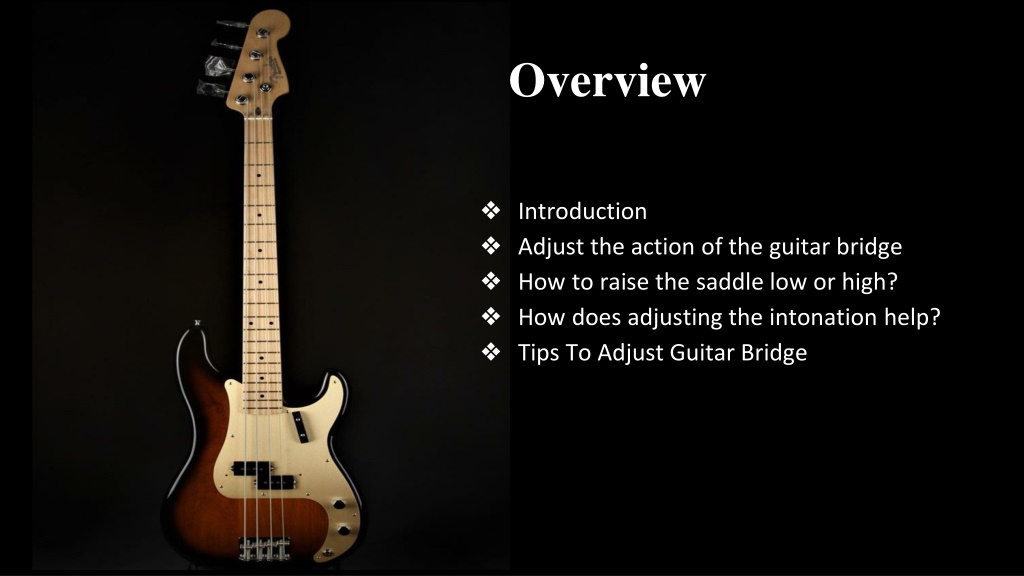 Overview

❖ Introduction
❖ Adjust the action of the guitar bridge
❖ How to raise the saddle low or high?
❖ How does adjusting the intonation help?
❖ Tips To Adjust Guitar Bridge